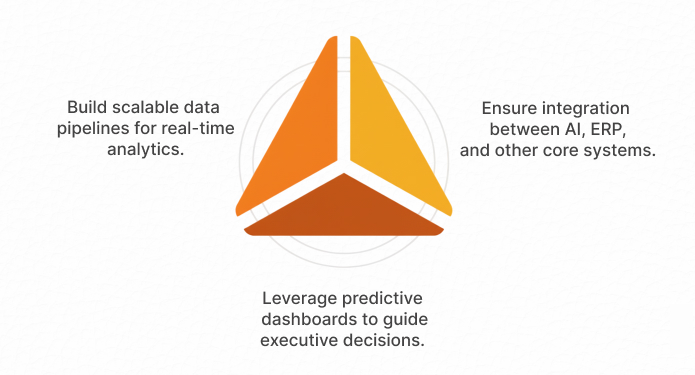 Build scalable data pipelines for real-time analytics.

Ensure integration between AI, ERP, and other core systems.

Leverage predictive dashboards to guide executive decisions.